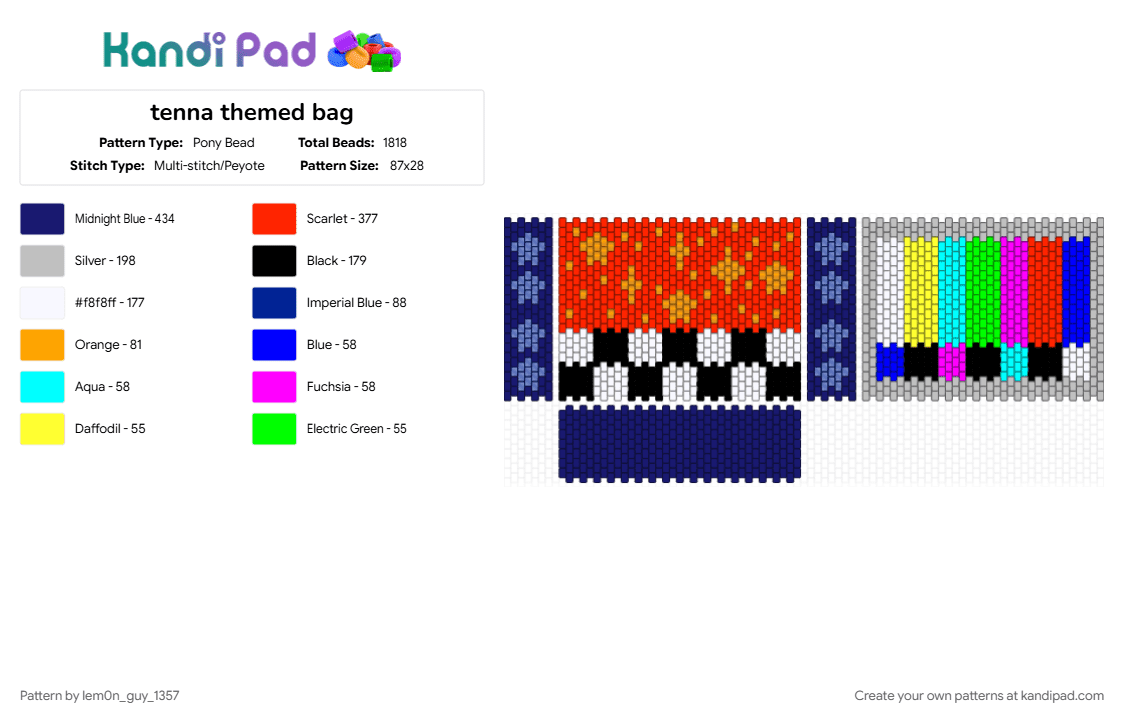 Kandi Pad

tenna themed bag

Pattern Type: Pony Bead
Total Beads: 1818
Stitch Type: Multi-stitch/Peyote
Pattern Size: 87x28

Midnight Blue - 434
Silver - 198
#f8f8ff - 177
Orange - 81
Aqua - 58
Daffodil - 55

Scarlet - 377
Black - 179
Imperial Blue - 88
Blue - 58
Fuchsia - 58
Electric Green - 55

Pattern by lem0n_guy_1357

Create your own patterns at kandipad.com